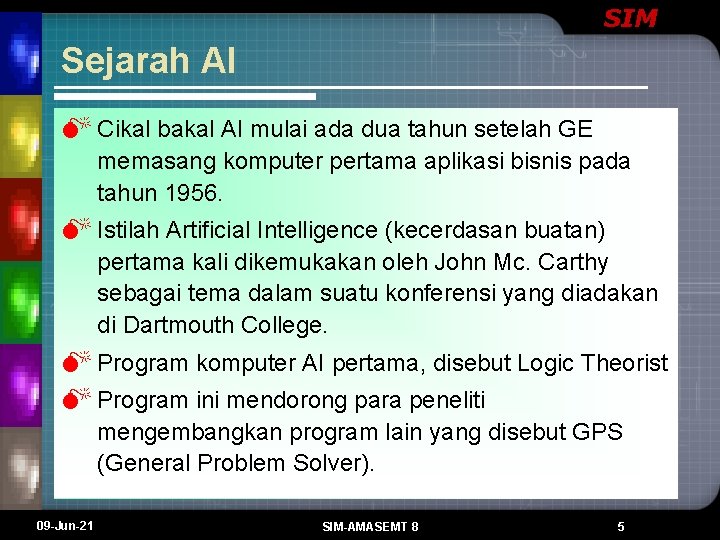 SIM

Sejarah AI

Cikal bakal AI mulai ada dua tahun setelah GE memasang komputer pertama aplikasi bisnis pada tahun 1956.

Istilah Artificial Intelligence (kecerdasan buatan) pertama kali dikemukakan oleh John Mc. Carthy sebagai tema dalam suatu konferensi yang diadakan di Dartmouth College.

Program komputer AI pertama, disebut Logic Theorist

Program ini mendorong para peneliti mengembangkan program lain yang disebut GPS (General Problem Solver).

09-Jun-21

SIM-AMASEMT 8

5